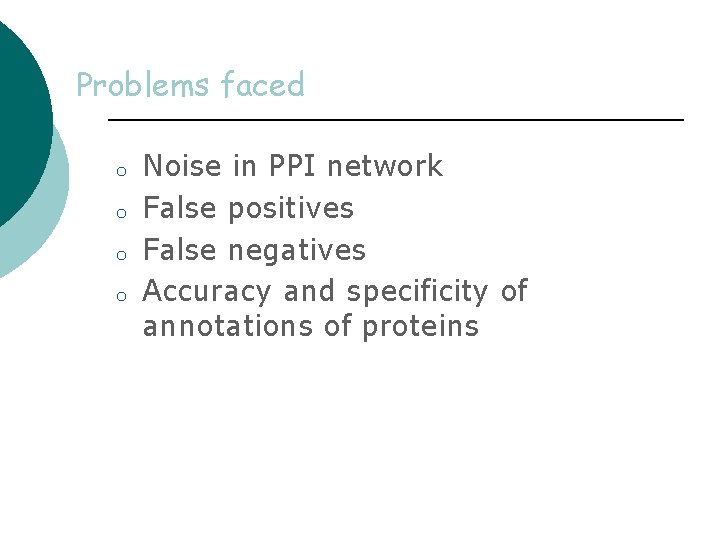 Problems faced

- Noise in PPI network
- False positives
- False negatives
- Accuracy and specificity of annotations of proteins